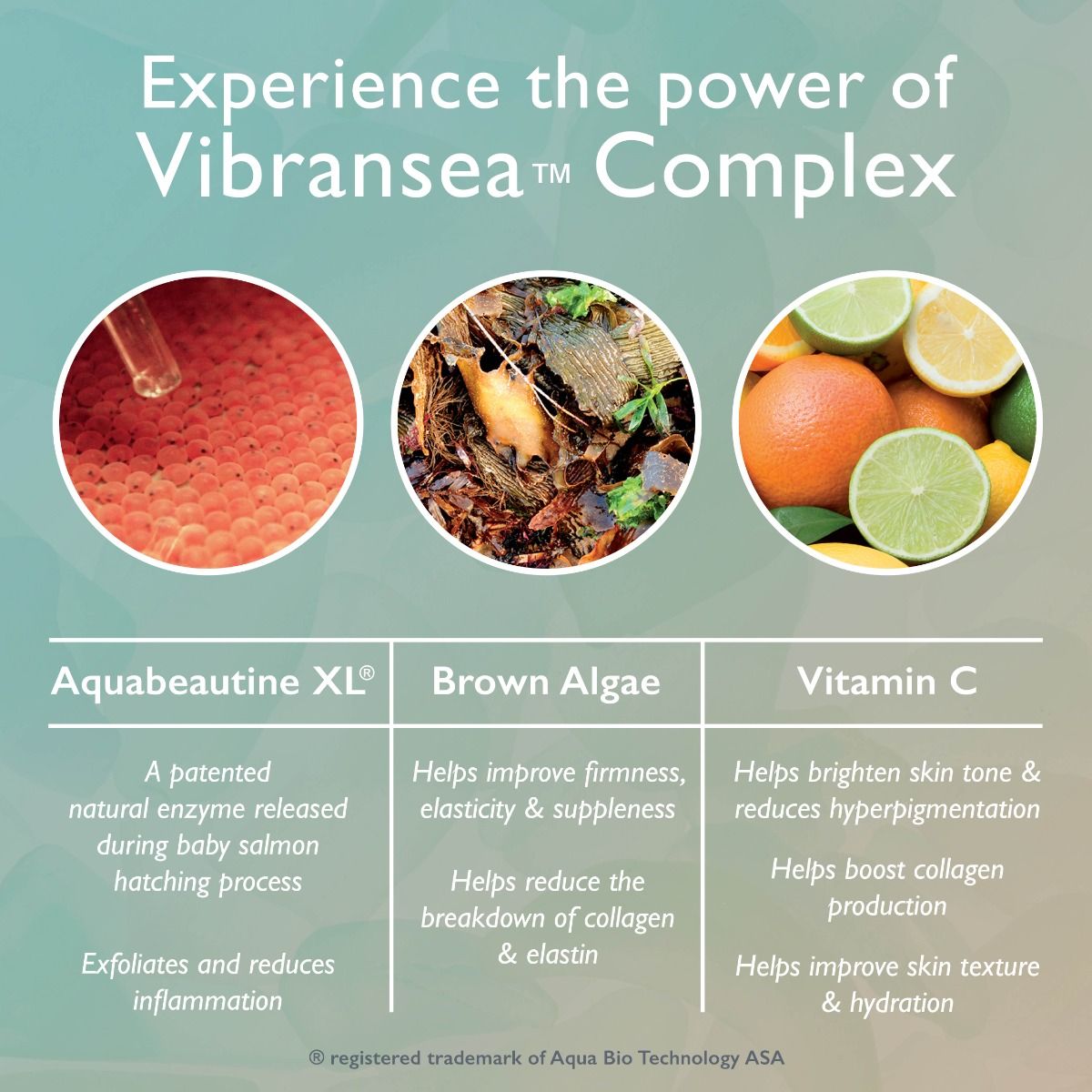 Experience the power of Vibransea™ Complex

| Aquabeautine XL® | Brown Algae | Vitamin C |
|---|---|---|
| A patented natural enzyme released during baby salmon hatching process<br><br>Exfoliates and reduces inflammation | Helps improve firmness, elasticity & suppleness<br><br>Helps reduce the breakdown of collagen & elastin | Helps brighten skin tone & reduces hyperpigmentation<br><br>Helps boost collagen production<br><br>Helps improve skin texture & hydration |

® registered trademark of Aqua Bio Technology ASA